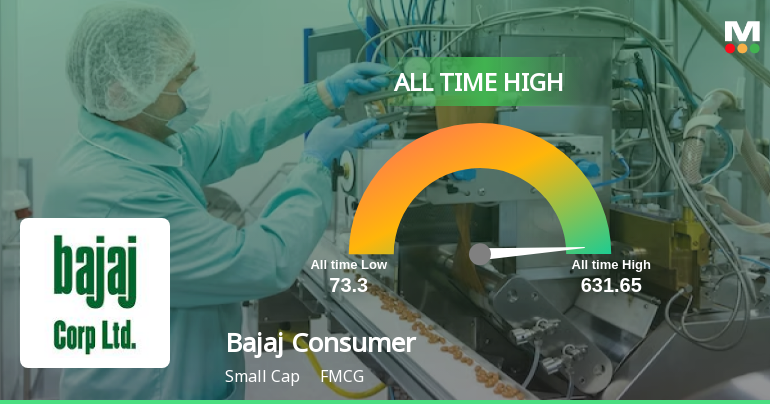 M

ALL TIME HIGH

All time Low
73.3

All time High
631.65

bajaj
Corp Ltd.

Bajaj Consumer

Small Cap FMCG